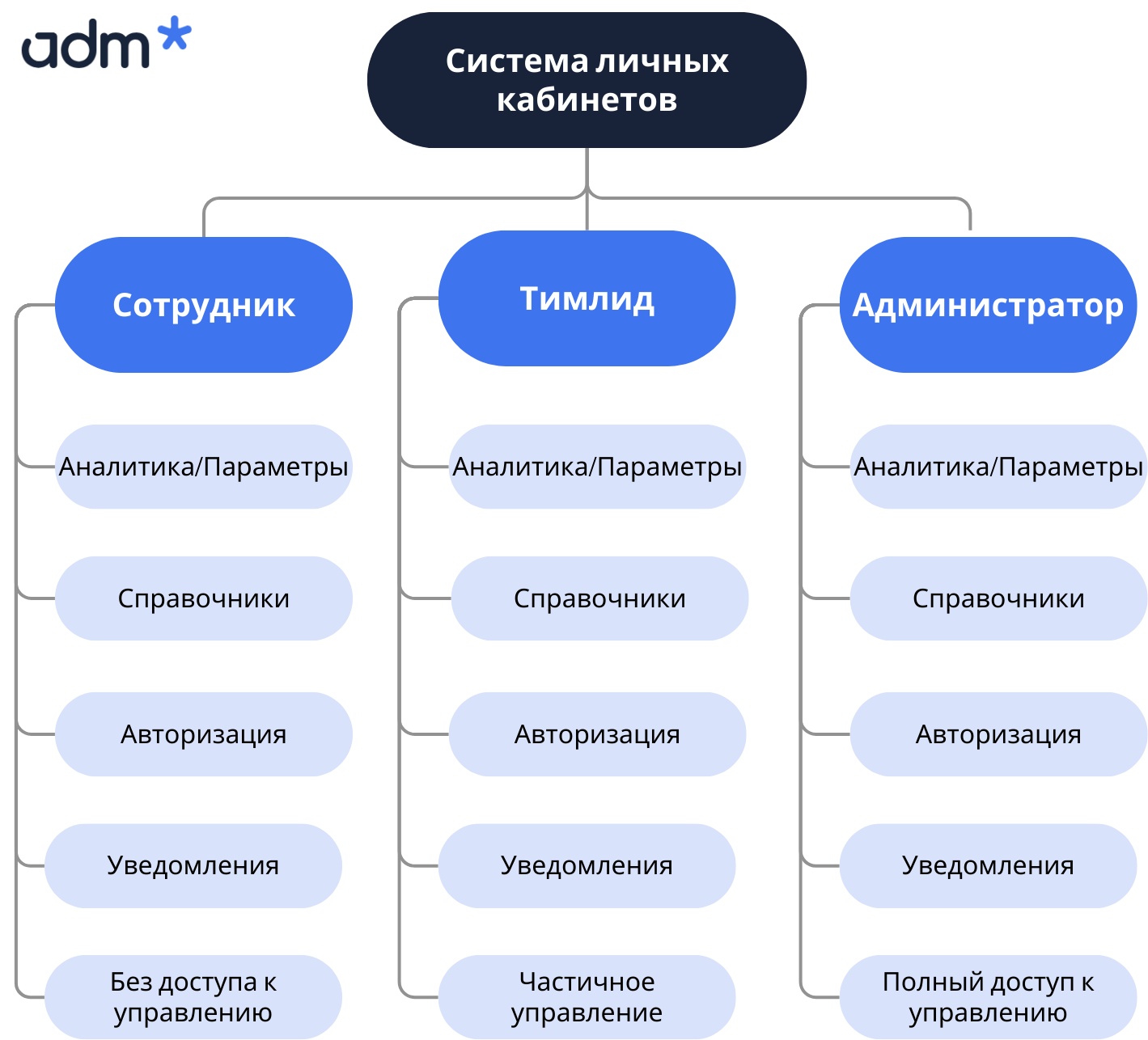 adm*

Система личных кабинетов

Сотрудник

Аналитика/Параметры

Справочники

Авторизация

Уведомления

Без доступа к управлению

Тимлид

Аналитика/Параметры

Справочники

Авторизация

Уведомления

Частичное управление

Администратор

Аналитика/Параметры

Справочники

Авторизация

Уведомления

Полный доступ к управлению